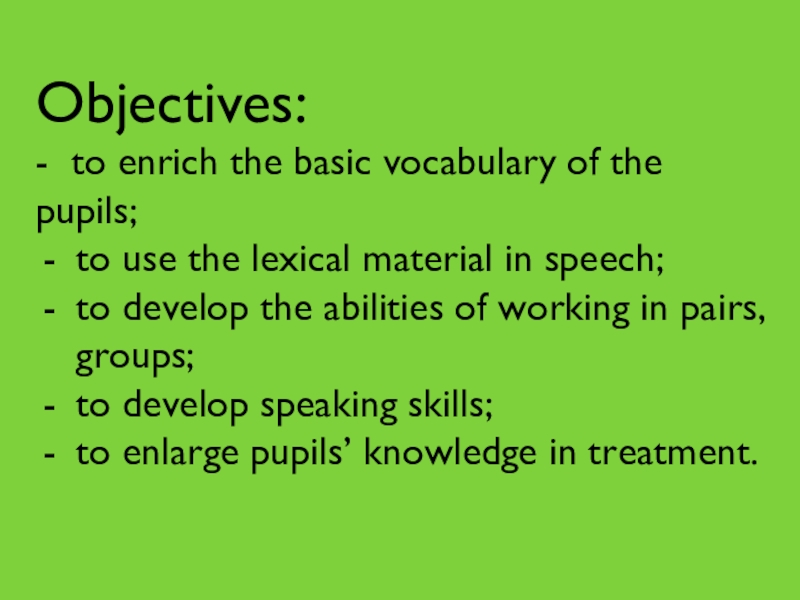 Objectives:

- to enrich the basic vocabulary of the pupils;
- to use the lexical material in speech;
- to develop the abilities of working in pairs, groups;
- to develop speaking skills;
- to enlarge pupils’ knowledge in treatment.